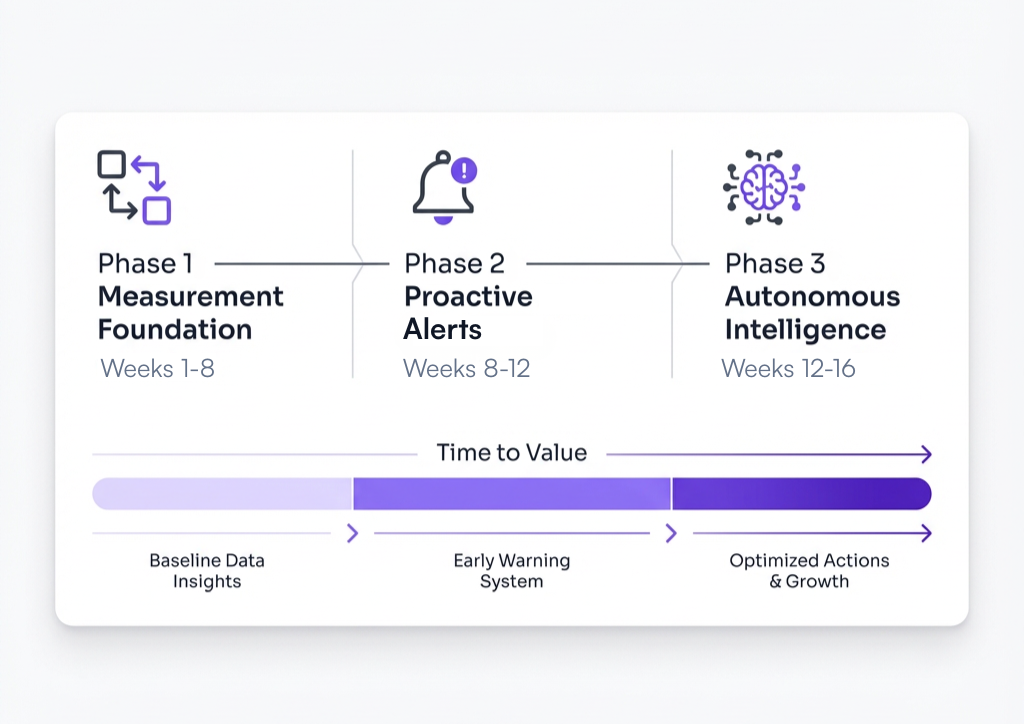 Phase 1
Measurement Foundation
Weeks 1-8

Phase 2
Proactive Alerts
Weeks 8-12

Phase 3
Autonomous Intelligence
Weeks 12-16

Time to Value

Baseline Data Insights

Early Warning System

Optimized Actions & Growth